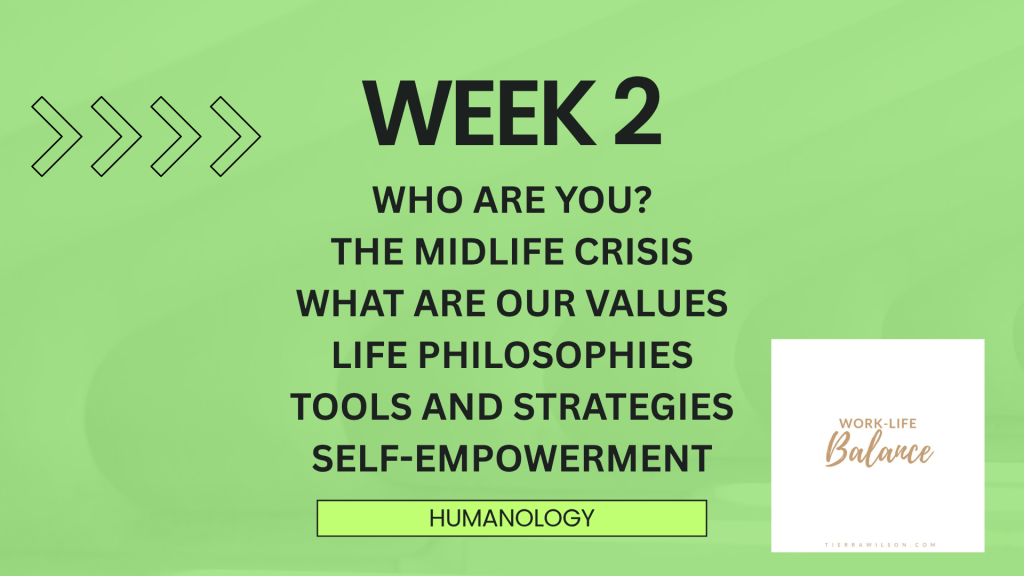 WEEK 2

WHO ARE YOU?
THE MIDLIFE CRISIS
WHAT ARE OUR VALUES
LIFE PHILOSOPHIES
TOOLS AND STRATEGIES
SELF-EMPOWERMENT

HUMANOLOGY

WORK-LIFE
Balance

TIERRAWILSON.COM